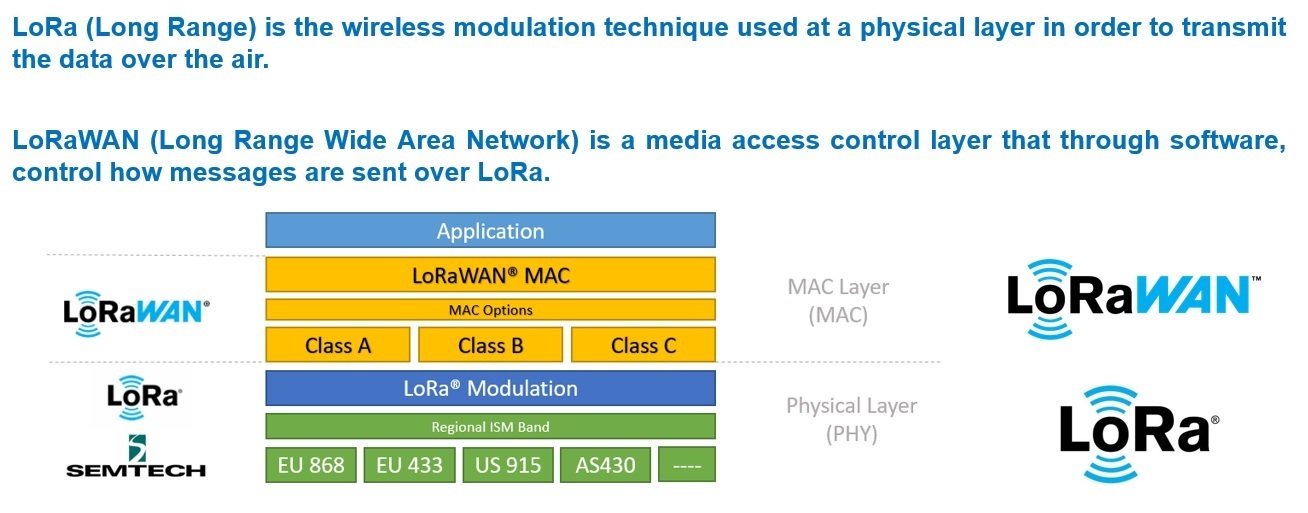 LoRa (Long Range) is the wireless modulation technique used at a physical layer in order to transmit the data over the air.

LoRaWAN (Long Range Wide Area Network) is a media access control layer that through software, control how messages are sent over LoRa.

LoRaWAN®

LoRa®

SEMTECH

Application

LoRaWAN® MAC

MAC Options

Class A

Class B

Class C

LoRa® Modulation

Regional ISM Band

EU 868

EU 433

US 915

AS430

----

MAC Layer (MAC)

Physical Layer (PHY)

LoRaWAN™

LoRa®